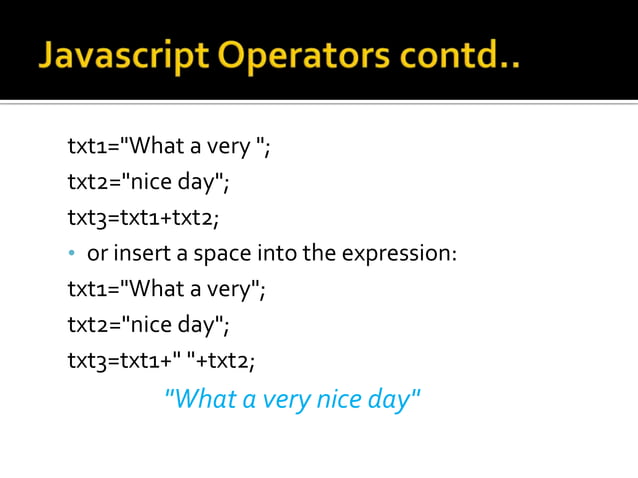 Javascript Operators contd..

txt1="What a very ";
txt2="nice day";
txt3=txt1+txt2;

• or insert a space into the expression:

txt1="What a very";
txt2="nice day";
txt3=txt1+" "+txt2;

"What a very nice day"